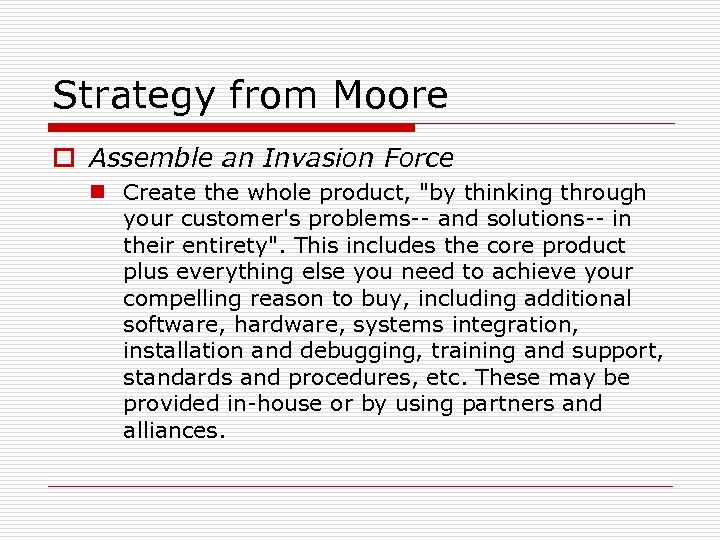 Strategy from Moore

Assemble an Invasion Force

Create the whole product, "by thinking through your customer's problems-- and solutions-- in their entirety". This includes the core product plus everything else you need to achieve your compelling reason to buy, including additional software, hardware, systems integration, installation and debugging, training and support, standards and procedures, etc. These may be provided in-house or by using partners and alliances.